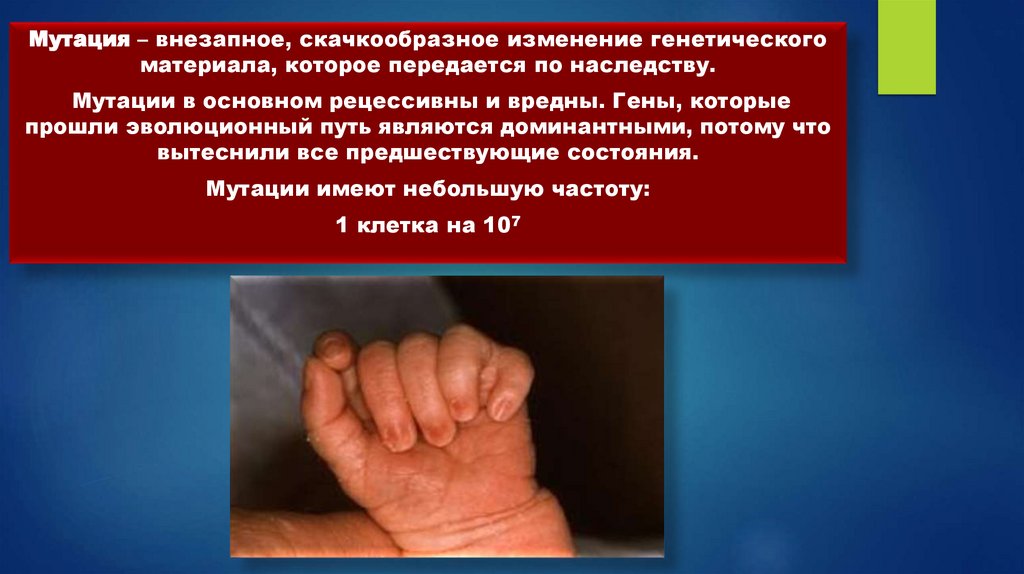 Мутация – внезапное, скачкообразное изменение генетического материала, которое передается по наследству.

Мутации в основном рецессивны и вредны. Гены, которые прошли эволюционный путь являются доминантными, потому что вытеснили все предшествующие состояния.

Мутации имеют небольшую частоту:

1 клетка на $10^7$